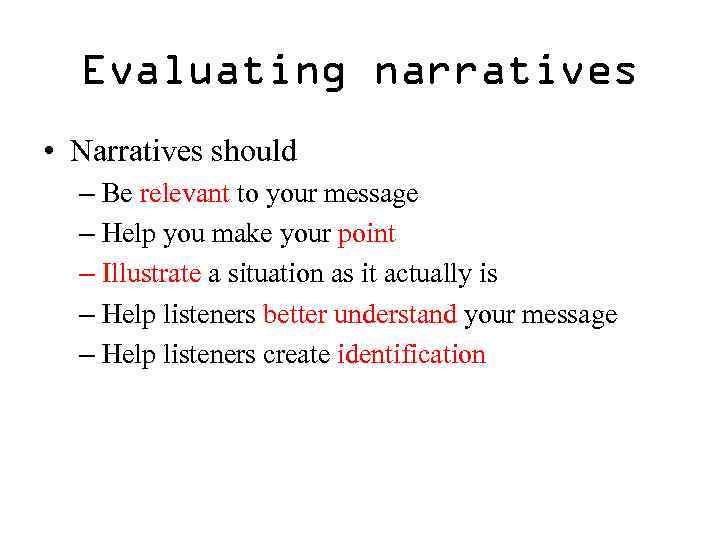 Evaluating narratives

• Narratives should
– Be relevant to your message
– Help you make your point
– Illustrate a situation as it actually is
– Help listeners better understand your message
– Help listeners create identification